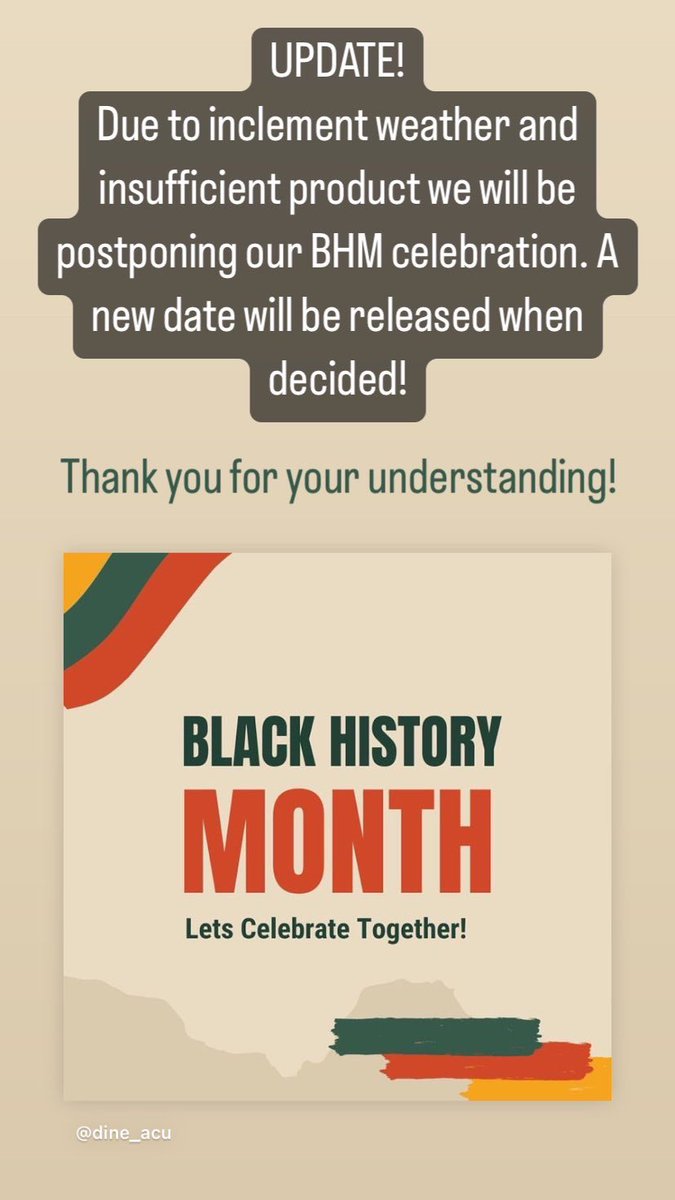 UPDATE!
Due to inclement weather and insufficient product we will be postponing our BHM celebration. A new date will be released when decided!

Thank you for your understanding!

BLACK HISTORY
MONTH
Lets Celebrate Together!

@dine_acu